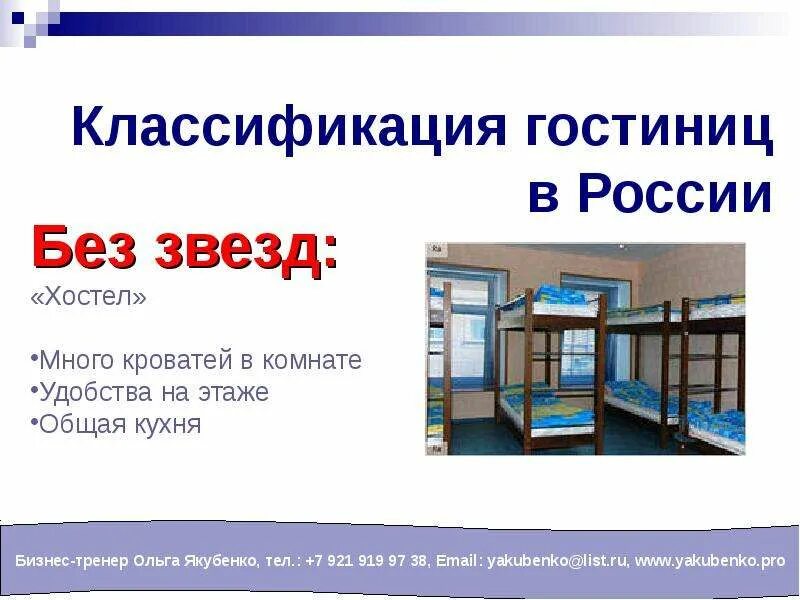 Классификация гостиниц в России

Без звезд:

«Хостел»

•Много кроватей в комнате
•Удобства на этаже
•Общая кухня

Бизнес-тренер Ольга Якубенко, тел.: +7 921 919 97 38, Email: yakubenko@list.ru, www.yakubenko.pro